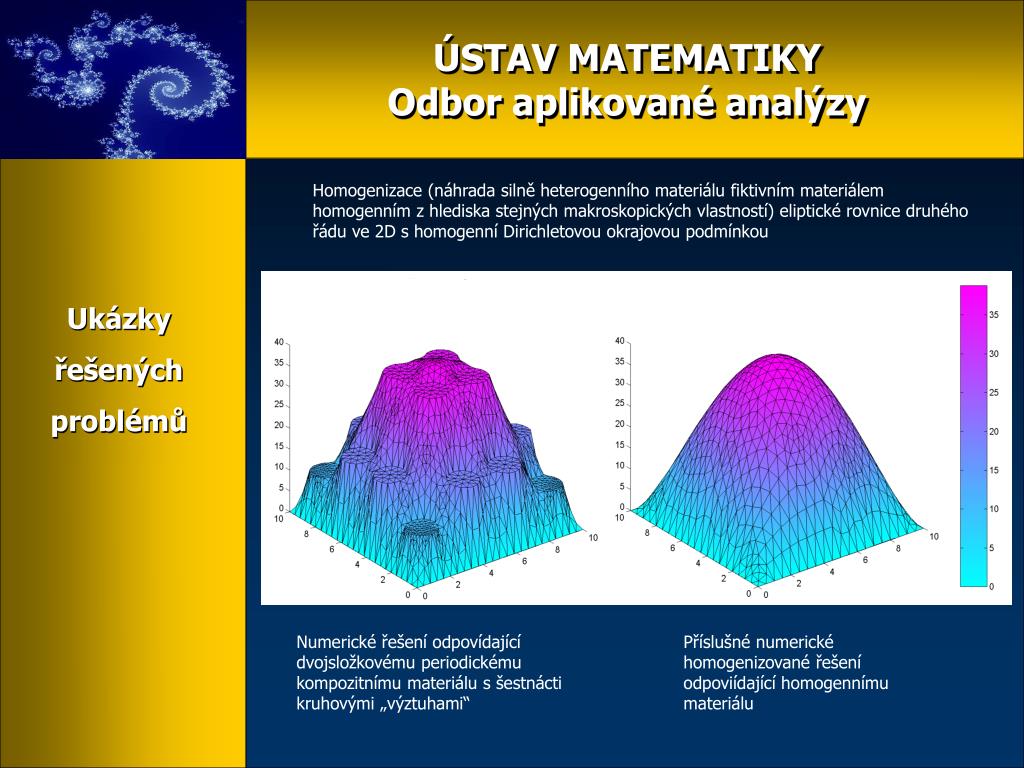 ÚSTAV MATEMATIKY
Odbor aplikované analýzy

Ukázky řešených problémů

Homogenizace (náhrada silně heterogenního materiálu fiktivním materiálem homogenním z hlediska stejných makroskopických vlastností) eliptické rovnice druhého řádu ve 2D s homogenní Dirichletovou okrajovou podmínkou

40
35
30
25
20
15
10
5
0
10
8
6
4
2
0
0
2
4
6
8
10

40
35
30
25
20
15
10
5
0
10
8
6
4
2
0
0
2
4
6
8
10

35
30
25
20
15
10
5
0

Numerické řešení odpovídající dvojsložkovému periodickému kompozitnímu materiálu s šestnácti kruhovými „výztuhami“

Příslušné numerické homogenizované řešení odpoviídající homogennímu materiálu